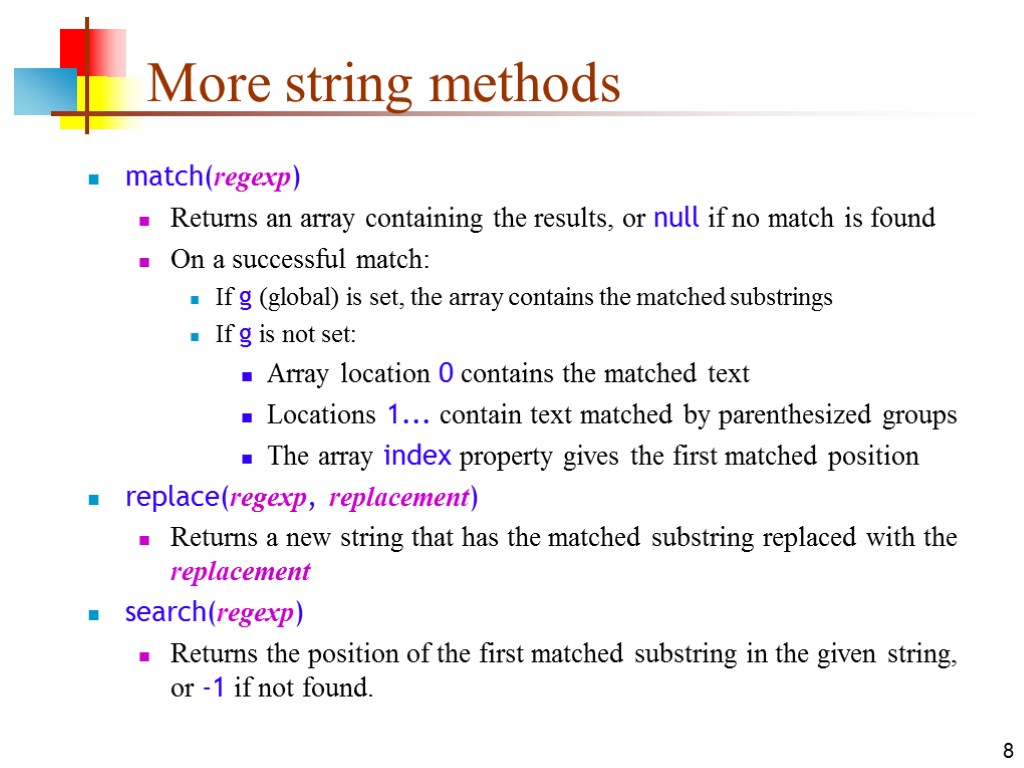 More string methods

match(regexp)

Returns an array containing the results, or null if no match is found

On a successful match:

If g (global) is set, the array contains the matched substrings

If g is not set:

Array location 0 contains the matched text

Locations 1... contain text matched by parenthesized groups

The array index property gives the first matched position

replace(regexp, replacement)

Returns a new string that has the matched substring replaced with the replacement

search(regexp)

Returns the position of the first matched substring in the given string, or -1 if not found.

8